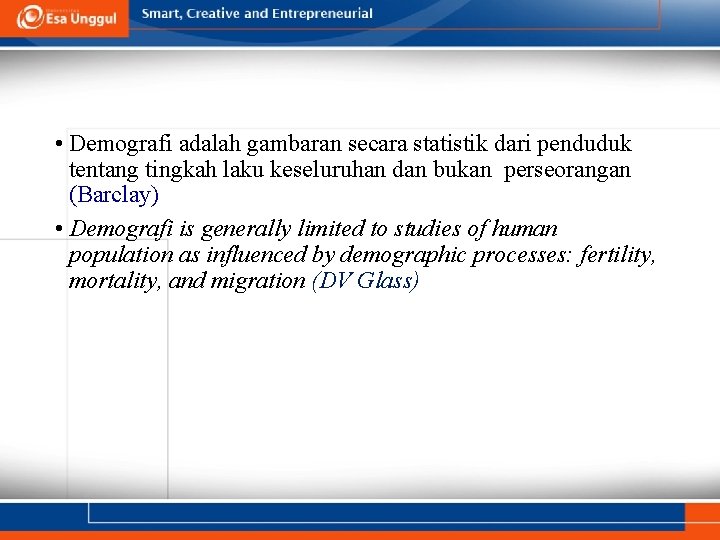 Esa Unggul

Smart, Creative and Entrepreneurial

• Demografi adalah gambaran secara statistik dari penduduk tentang tingkah laku keseluruhan dan bukan perseorangan (Barclay)

• Demografi is generally limited to studies of human population as influenced by demographic processes: fertility, mortality, and migration (DV Glass)